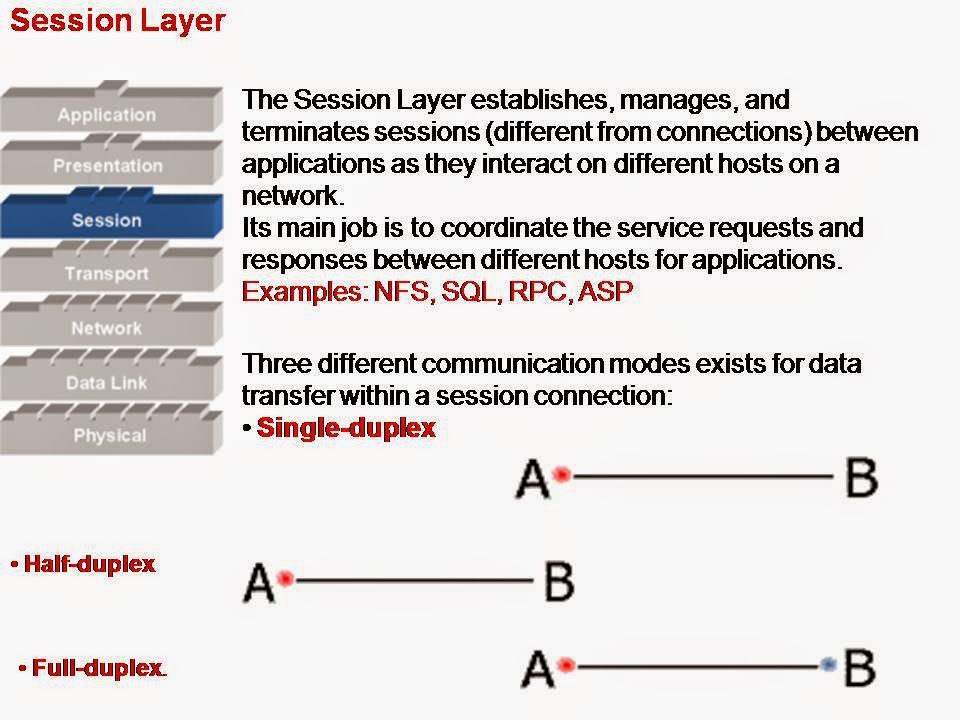 Session Layer

Application
Presentation
Session
Transport
Network
Data Link
Physical

The Session Layer establishes, manages, and terminates sessions (different from connections) between applications as they interact on different hosts on a network.
Its main job is to coordinate the service requests and responses between different hosts for applications.
Examples: NFS, SQL, RPC, ASP

Three different communication modes exists for data transfer within a session connection:
• Single-duplex

A B

• Half-duplex

A B

• Full-duplex.

A B